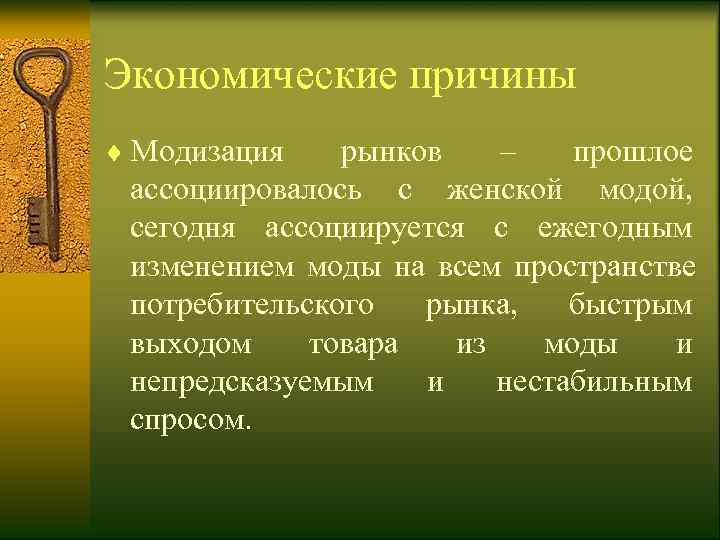 Экономические причины

♦ Модизация рынков – прошлое ассоциировалось с женской модой, сегодня ассоциируется с ежегодным изменением моды на всем пространстве потребительского рынка, быстрым выходом товара из моды и непредсказуемым и нестабильным спросом.